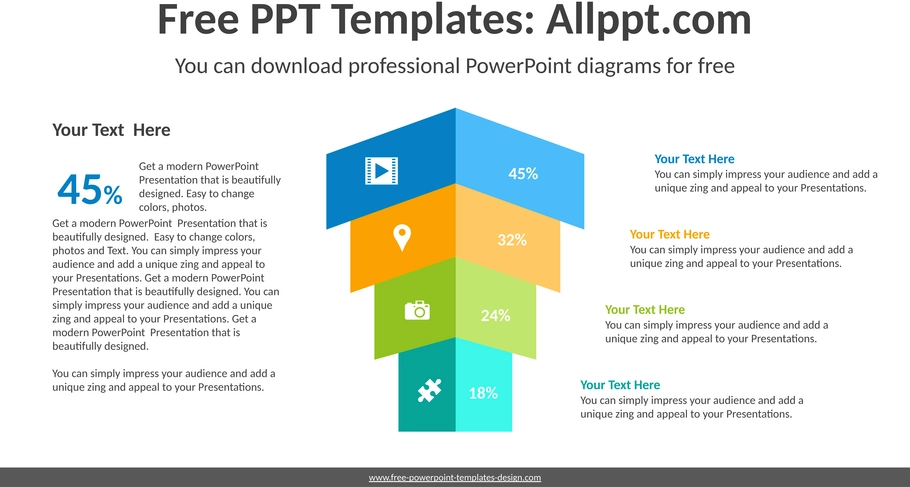 Free PPT Templates: Allppt.com

You can download professional PowerPoint diagrams for free

Your Text Here

45%

Get a modern PowerPoint Presentation that is beautifully designed. Easy to change colors, photos.

Get a modern PowerPoint Presentation that is beautifully designed. Easy to change colors, photos and Text. You can simply impress your audience and add a unique zing and appeal to your Presentations. Get a modern PowerPoint Presentation that is beautifully designed. You can simply impress your audience and add a unique zing and appeal to your Presentations. Get a modern PowerPoint Presentation that is beautifully designed.

You can simply impress your audience and add a unique zing and appeal to your Presentations.

45%

32%

24%

18%

Your Text Here
You can simply impress your audience and add a unique zing and appeal to your Presentations.

Your Text Here
You can simply impress your audience and add a unique zing and appeal to your Presentations.

Your Text Here
You can simply impress your audience and add a unique zing and appeal to your Presentations.

Your Text Here
You can simply impress your audience and add a unique zing and appeal to your Presentations.

www.free-powerpoint-templates-design.com